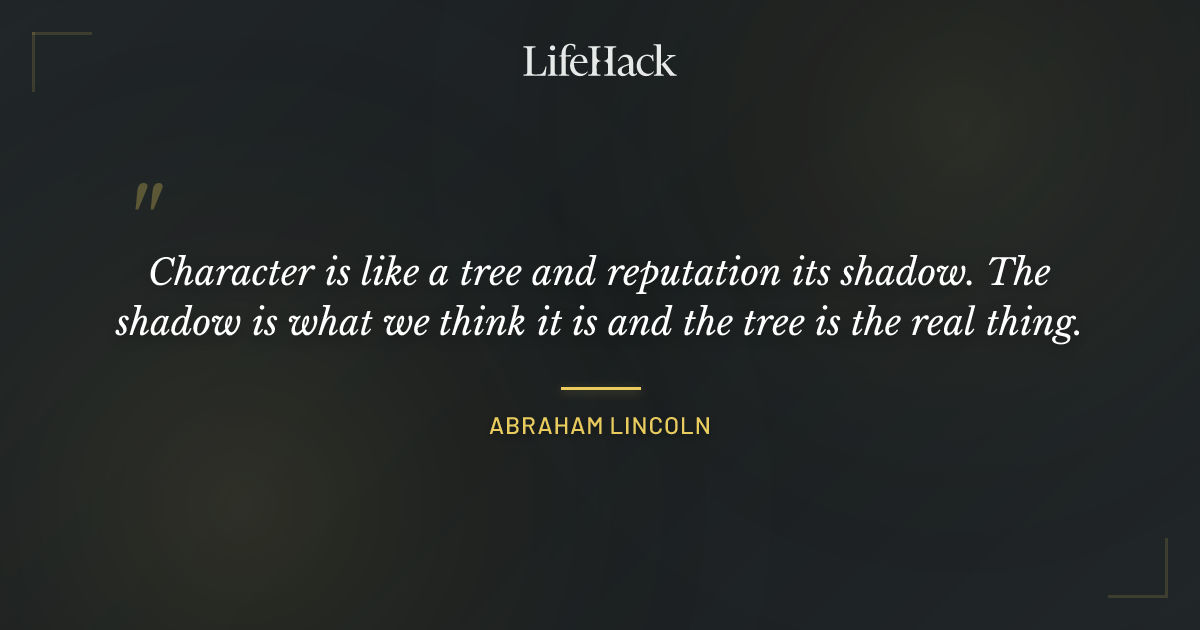 LifeHack

"

Character is like a tree and reputation its shadow. The shadow is what we think it is and the tree is the real thing.

ABRAHAM LINCOLN